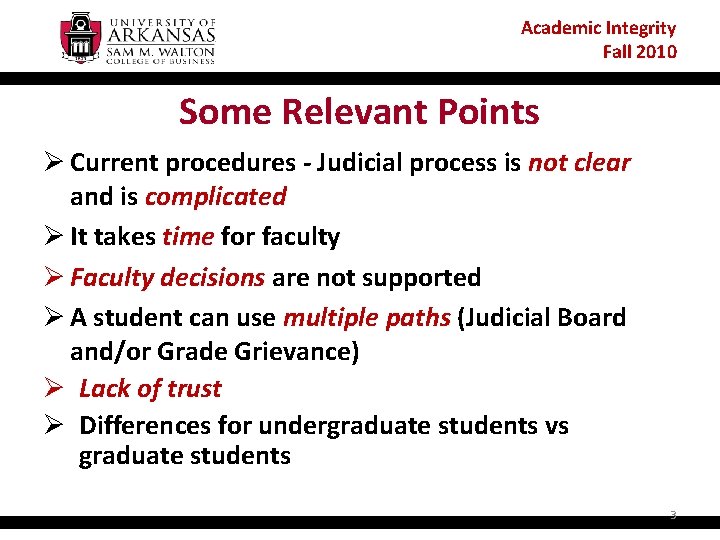 UNIVERSITY OF ARKANSAS
SAM M. WALTON
COLLEGE OF BUSINESS

Academic Integrity
Fall 2010

Some Relevant Points

➢ Current procedures - Judicial process is not clear and is complicated

➢ It takes time for faculty

➢ Faculty decisions are not supported

➢ A student can use multiple paths (Judicial Board and/or Grade Grievance)

➢ Lack of trust

➢ Differences for undergraduate students vs graduate students

3